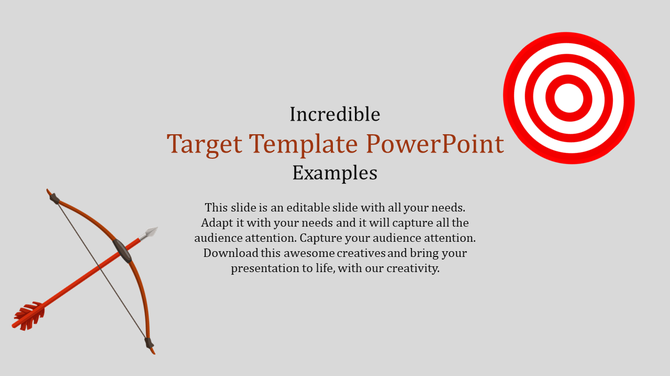 Incredible
Target Template PowerPoint
Examples

This slide is an editable slide with all your needs. Adapt it with your needs and it will capture all the audience attention. Capture your audience attention. Download this awesome creatives and bring your presentation to life, with our creativity.